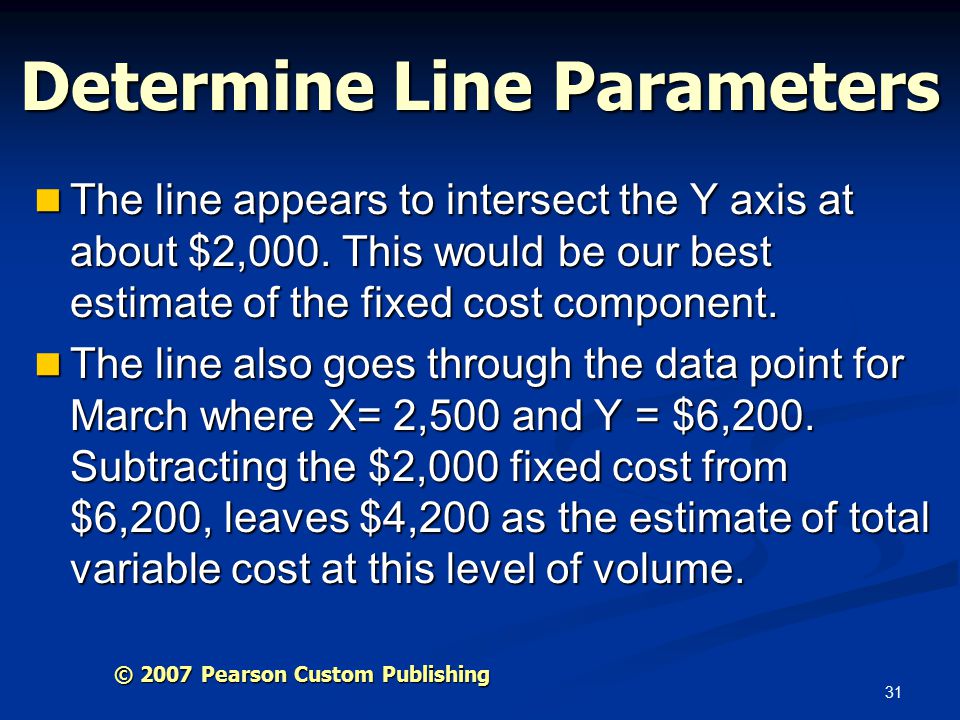 Determine Line Parameters

- The line appears to intersect the Y axis at about \$2,000. This would be our best estimate of the fixed cost component.
- The line also goes through the data point for March where X= 2,500 and Y = \$6,200. Subtracting the \$2,000 fixed cost from \$6,200, leaves \$4,200 as the estimate of total variable cost at this level of volume.

© 2007 Pearson Custom Publishing

31